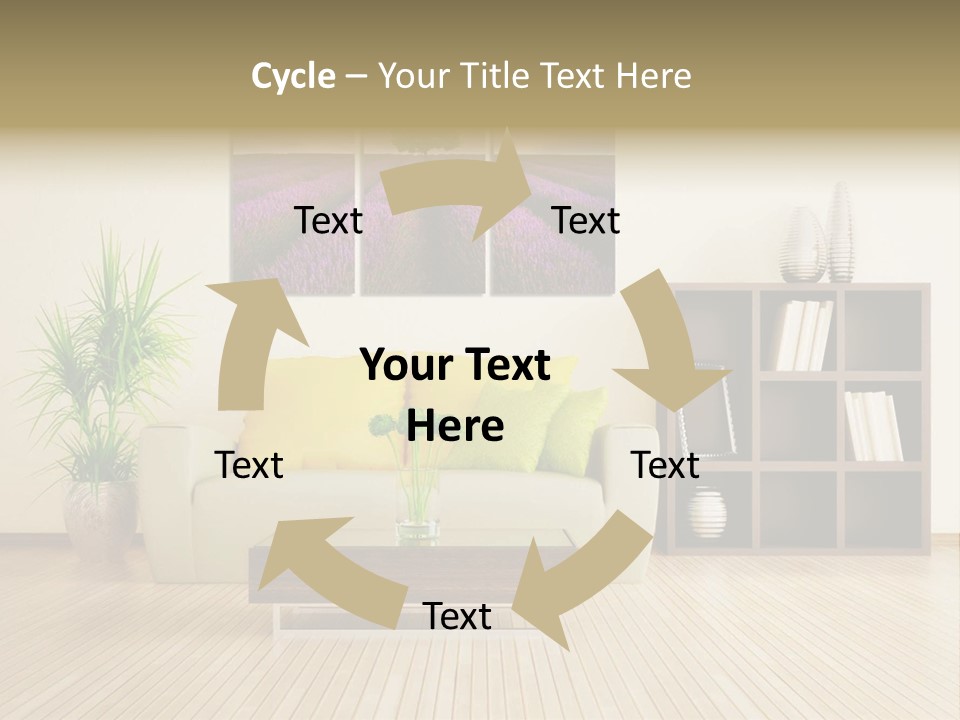 Cycle – Your Title Text Here

Text

Text

Your Text Here

Text

Text

Text